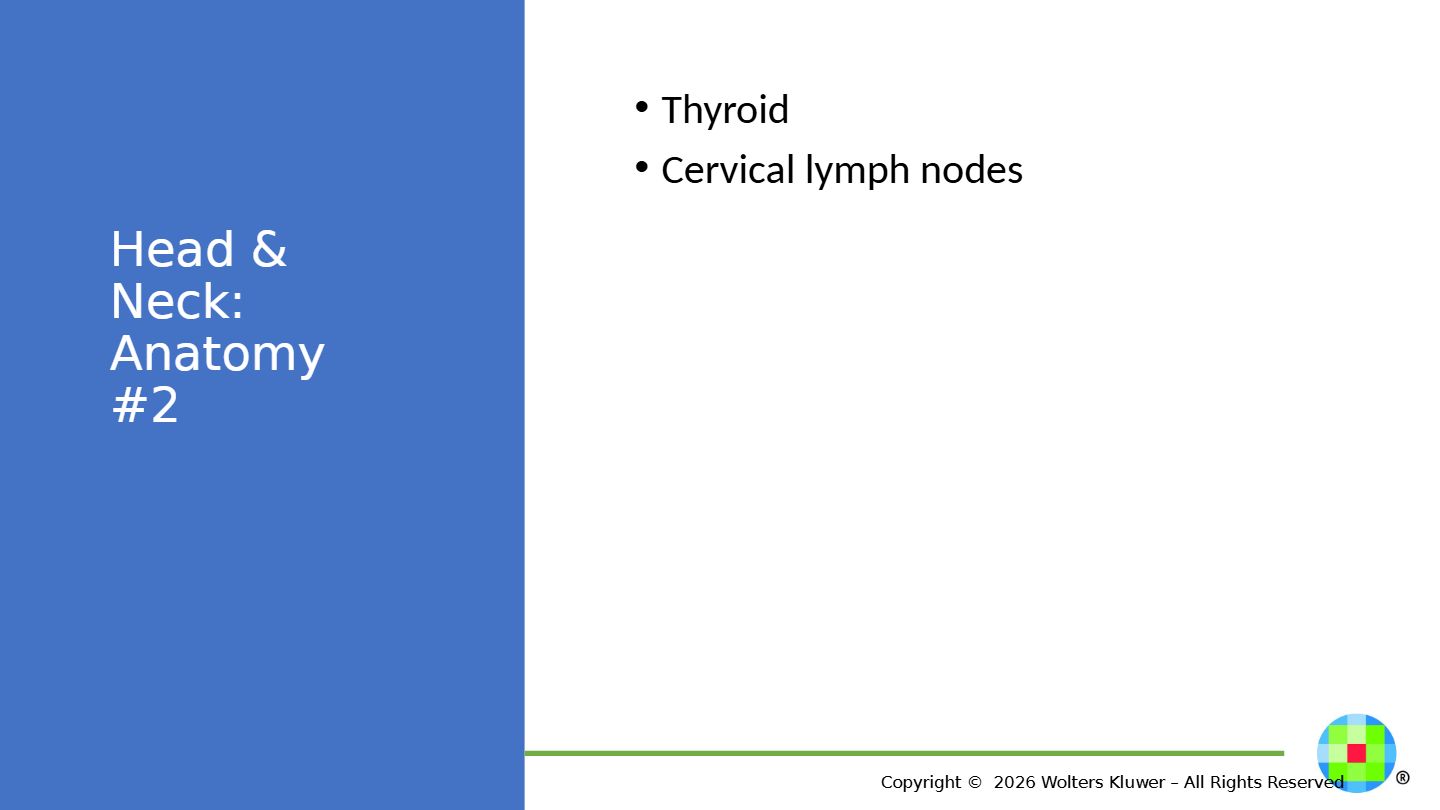 Head & Neck: Anatomy #2

• Thyroid
• Cervical lymph nodes

Copyright © 2026 Wolters Kluwer – All Rights Reserved

®